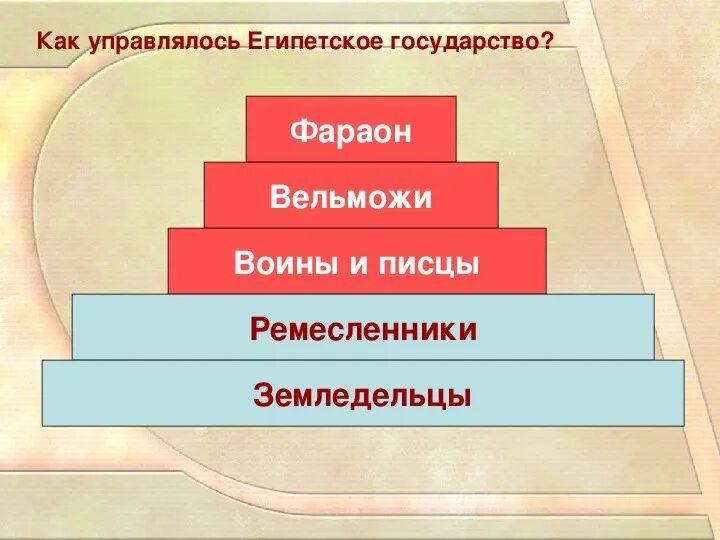 Как управлялось Египетское государство?

Фараон

Вельможи

Воины и писцы

Ремесленники

Земледельцы